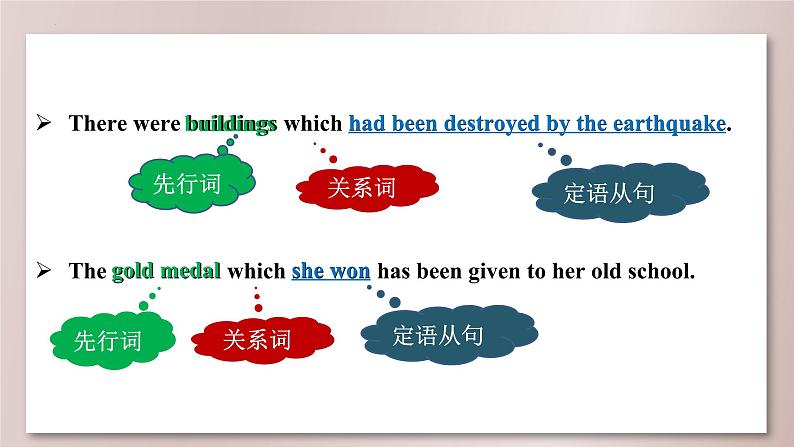 ➢ There were buildings which had been destroyed by the earthquake.

先行词

关系词

定语从句

➢ The gold medal which she won has been given to her old school.

先行词

关系词

定语从句